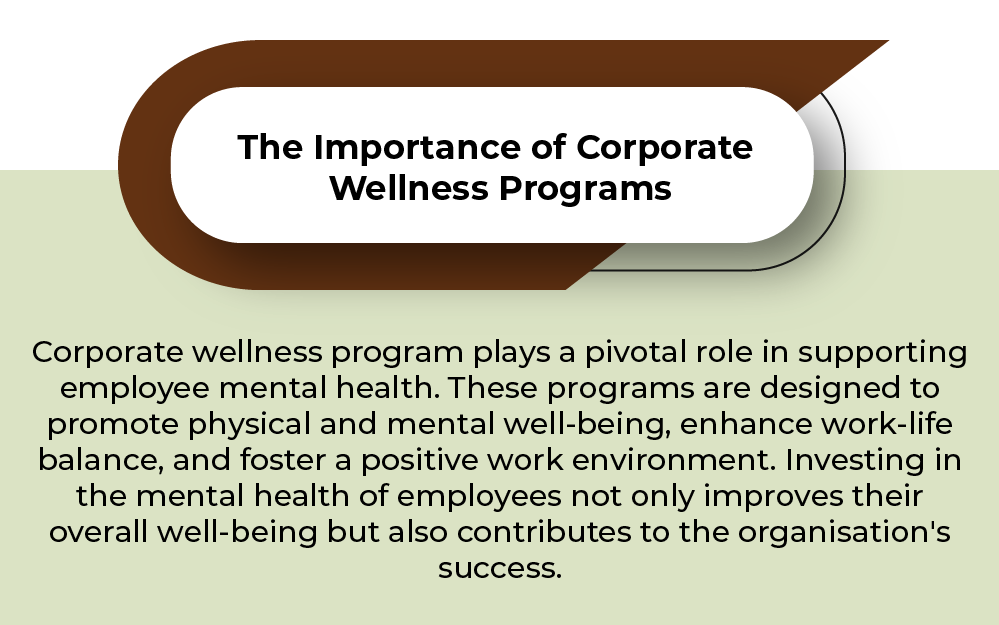 The Importance of Corporate Wellness Programs

Corporate wellness program plays a pivotal role in supporting employee mental health. These programs are designed to promote physical and mental well-being, enhance work-life balance, and foster a positive work environment. Investing in the mental health of employees not only improves their overall well-being but also contributes to the organisation's success.